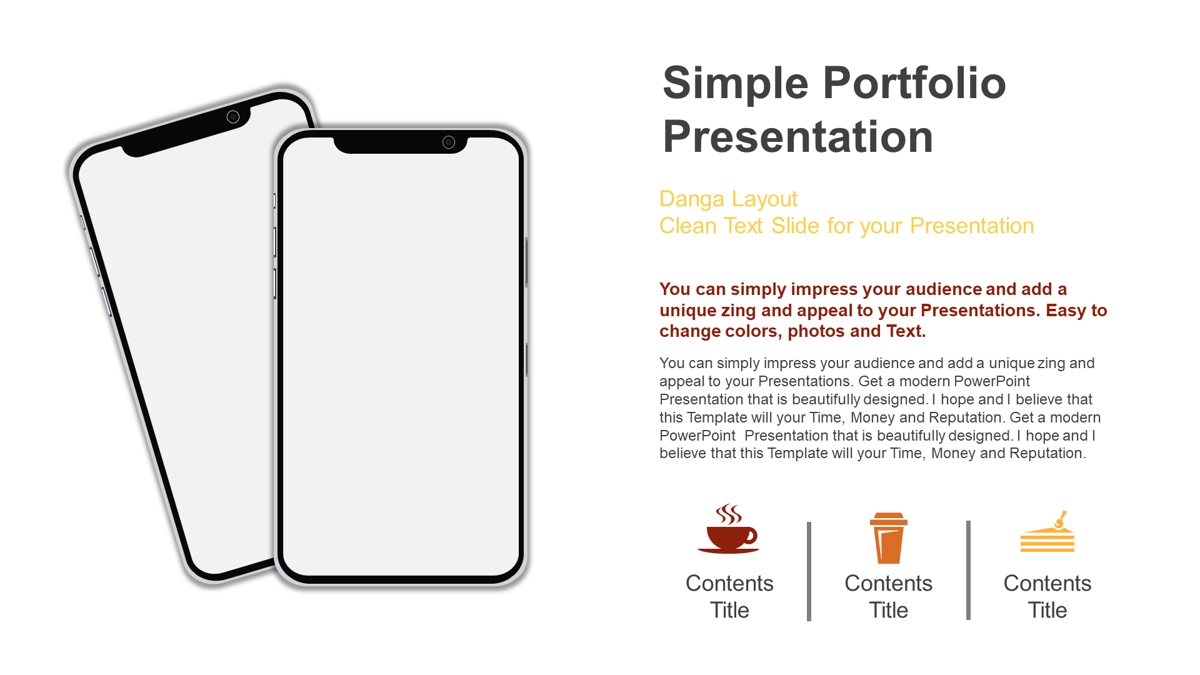 Simple Portfolio Presentation

Danga Layout
Clean Text Slide for your Presentation

You can simply impress your audience and add a unique zing and appeal to your Presentations. Easy to change colors, photos and Text.

You can simply impress your audience and add a unique zing and appeal to your Presentations. Get a modern PowerPoint Presentation that is beautifully designed. I hope and I believe that this Template will your Time, Money and Reputation. Get a modern PowerPoint Presentation that is beautifully designed. I hope and I believe that this Template will your Time, Money and Reputation.

Contents Title

Contents Title

Contents Title